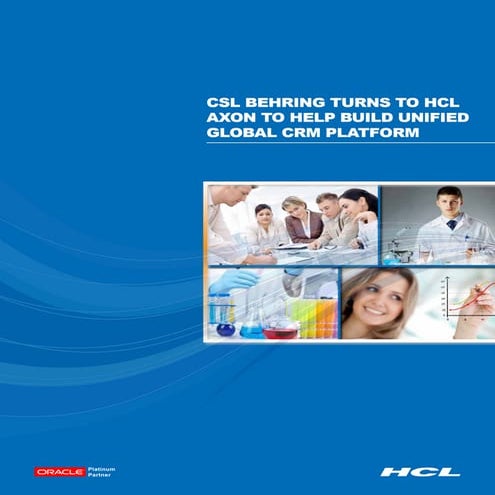 CSL BEHRING TURNS TO HCL AXON TO HELP BUILD UNIFIED GLOBAL CRM PLATFORM

ORACLE Platinum Partner

HCL